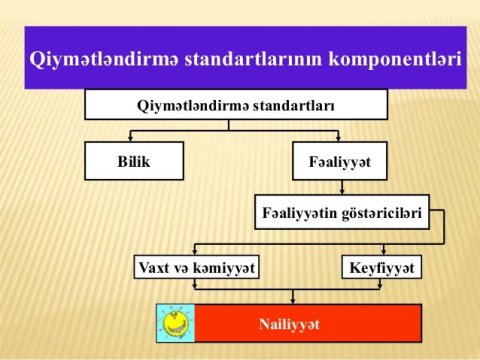 Qiymətləndirmə standartlarının komponentləri

Qiymətləndirmə standartları

Bilik

Fəaliyyət

Fəaliyyətin göstəriciləri

Vaxt və kəmiyyət

Keyfiyyət

Nailiyyət